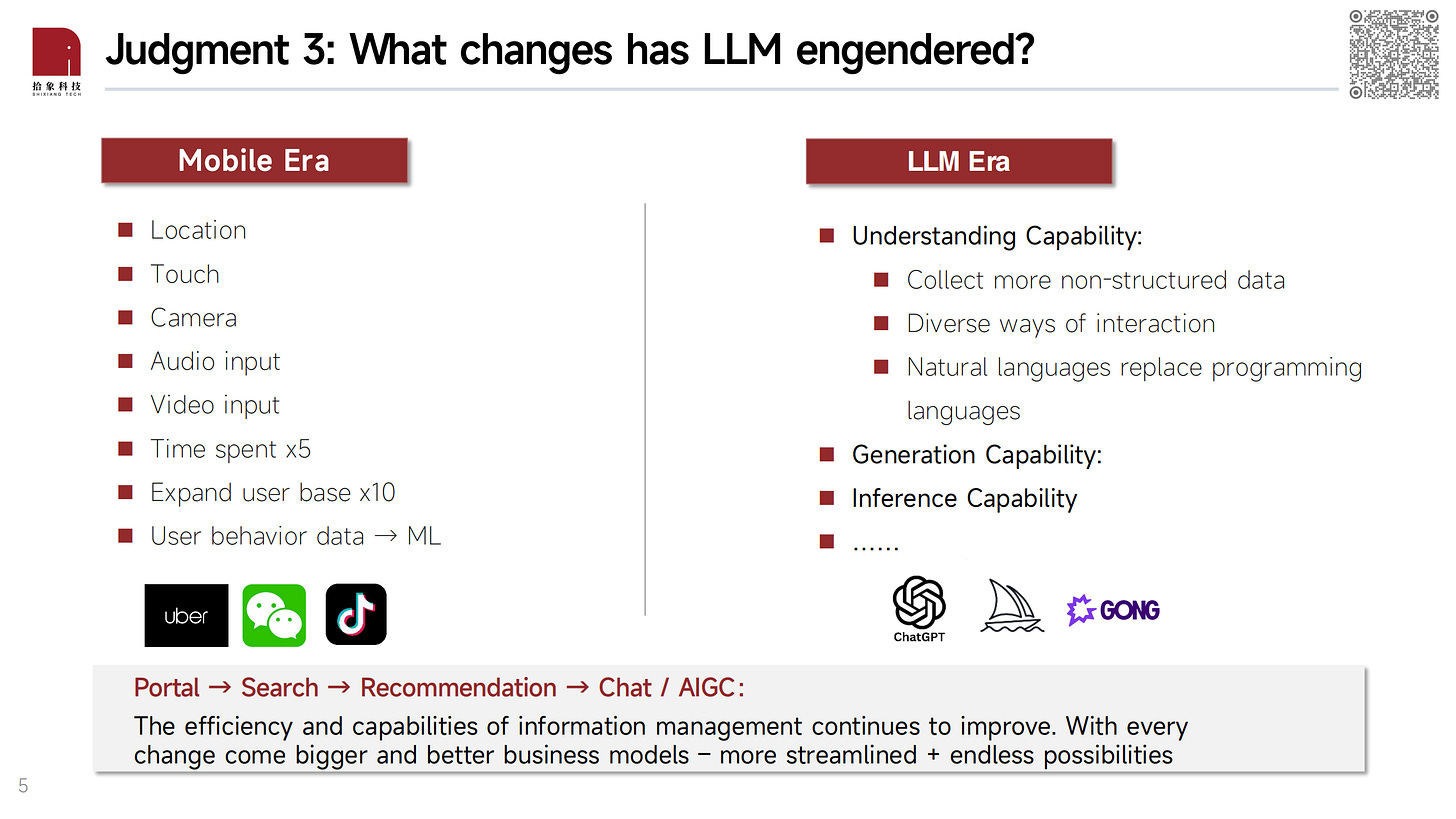 拾象科技
SHIXIANG TECH

Judgment 3: What changes has LLM engendered?

Mobile Era

- Location
- Touch
- Camera
- Audio input
- Video input
- Time spent x5
- Expand user base x10
- User behavior data → ML

uber

LLM Era

- Understanding Capability:
  - Collect more non-structured data
  - Diverse ways of interaction
  - Natural languages replace programming languages
- Generation Capability:
- Inference Capability
- ……

ChatGPT

GONG

Portal → Search → Recommendation → Chat / AIGC:

The efficiency and capabilities of information management continues to improve. With every change come bigger and better business models – more streamlined + endless possibilities

5